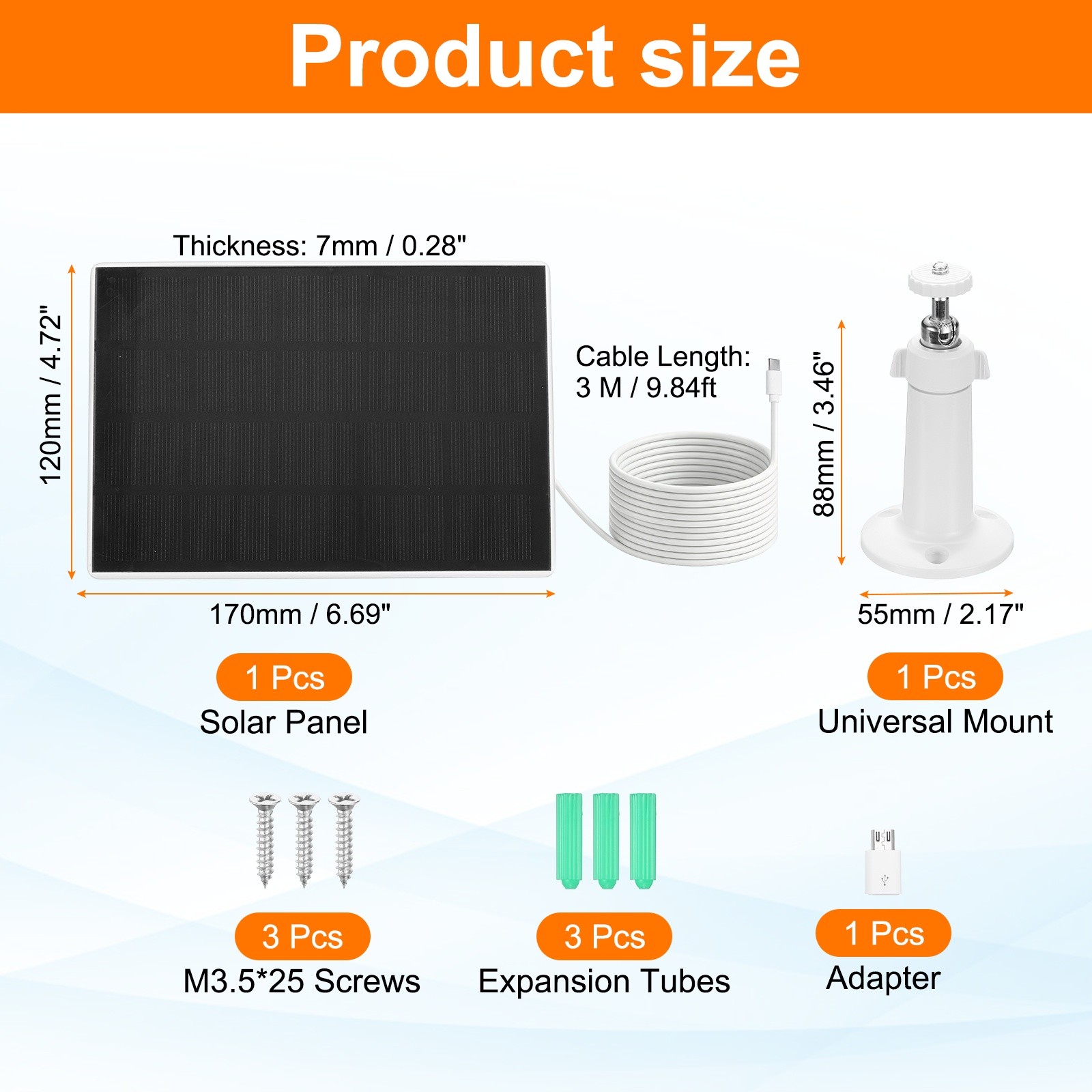 Product size

Thickness: 7mm / 0.28"

120mm / 4.72"

Cable Length:
3 M / 9.84ft

88mm / 3.46"

170mm / 6.69"

55mm / 2.17"

1 Pcs
Solar Panel

1 Pcs
Universal Mount

3 Pcs
M3.5*25 Screws

3 Pcs
Expansion Tubes

1 Pcs
Adapter